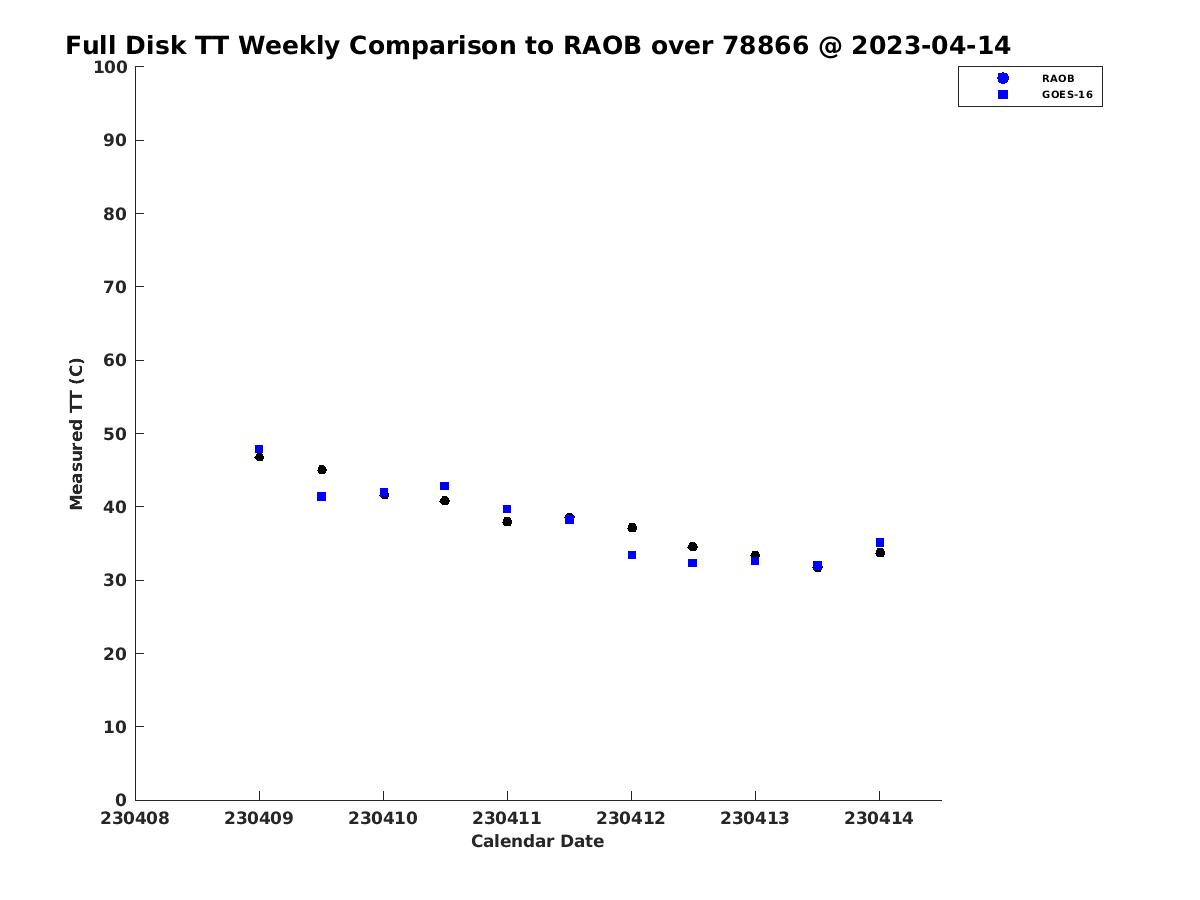 Full Disk TT Weekly Comparison to RAOB over 78866 @ 2023-04-14

RAOB
GOES-16

Measured TT (C)

100
90
80
70
60
50
40
30
20
10
0

230408
230409
230410
230411
230412
230413
230414

Calendar Date